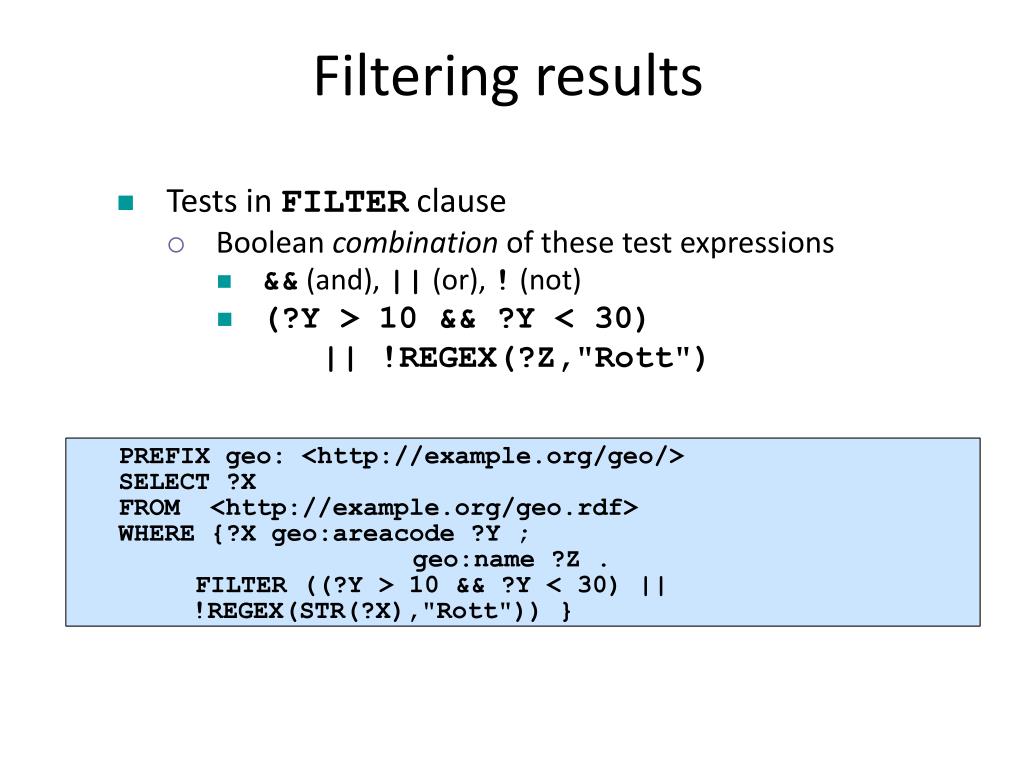 Filtering results

Tests in FILTER clause
Boolean combination of these test expressions
&& (and), || (or), ! (not)
(?Y > 10 && ?Y < 30) || !REGEX(?Z,"Rott")

PREFIX geo: <http://example.org/geo/>
SELECT ?X
FROM <http://example.org/geo.rdf>
WHERE {?X geo:areacode ?Y ;
geo:name ?Z .
FILTER ((?Y > 10 && ?Y < 30) ||
!REGEX(STR(?X),"Rott")) }